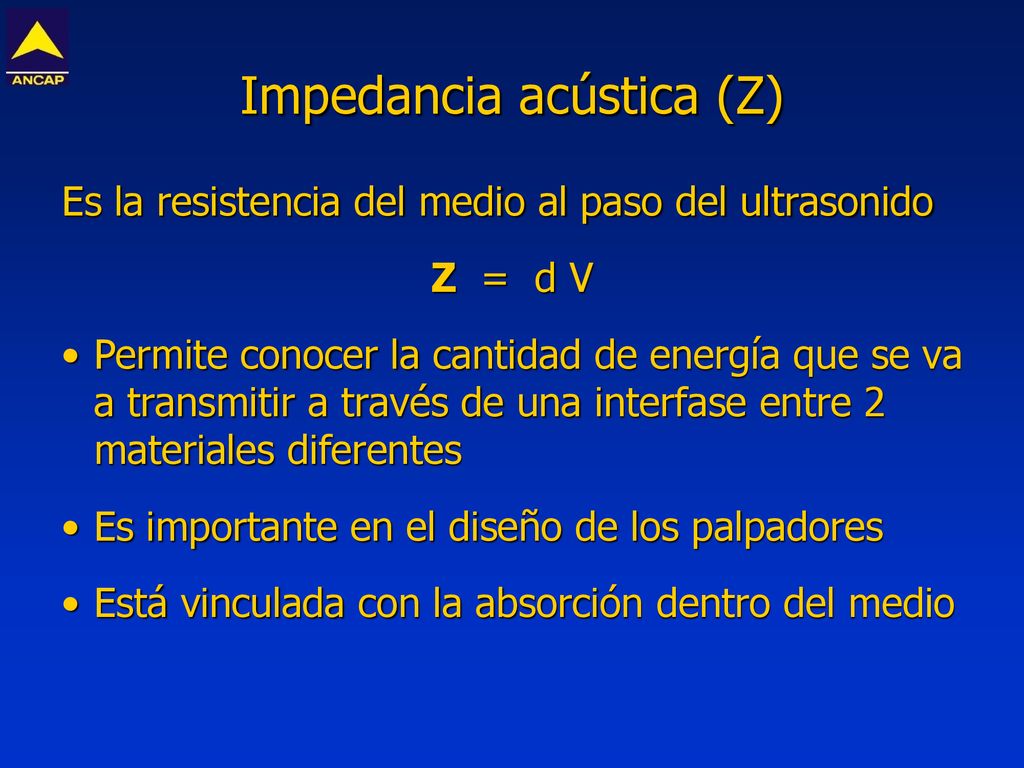 ANCAP

Impedancia acústica (Z)

Es la resistencia del medio al paso del ultrasonido

$Z = d V$

• Permite conocer la cantidad de energía que se va a transmitir a través de una interfase entre 2 materiales diferentes

• Es importante en el diseño de los palpadores

• Está vinculada con la absorción dentro del medio